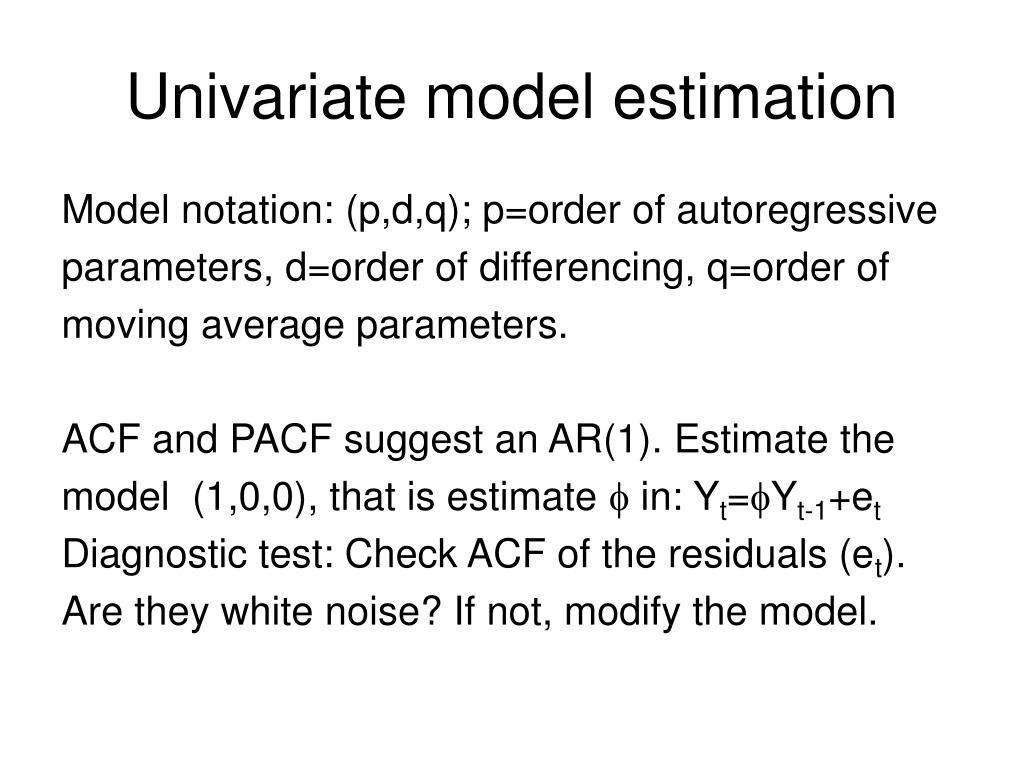 Univariate model estimation

Model notation: (p,d,q); p=order of autoregressive parameters, d=order of differencing, q=order of moving average parameters.

ACF and PACF suggest an AR(1). Estimate the model (1,0,0), that is estimate $\phi$ in: $Y_t=\phi Y_{t-1}+e_t$
Diagnostic test: Check ACF of the residuals ($e_t$). Are they white noise? If not, modify the model.